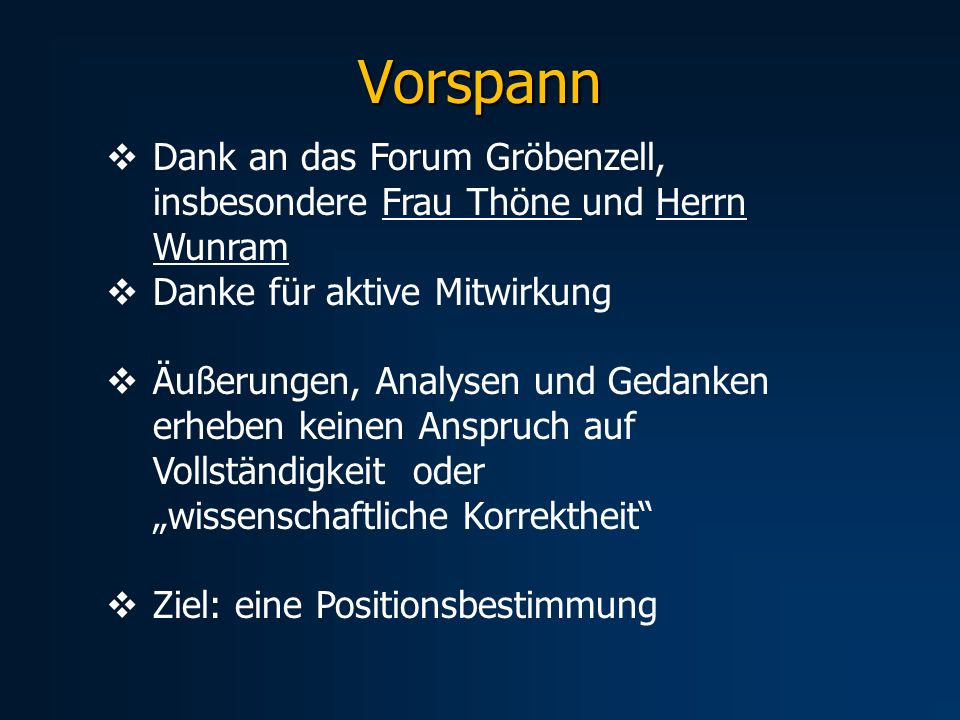 Vorspann

❖ Dank an das Forum Gröbenzell, insbesondere Frau Thöne und Herrn Wunram

❖ Danke für aktive Mitwirkung

❖ Äußerungen, Analysen und Gedanken erheben keinen Anspruch auf Vollständigkeit oder „wissenschaftliche Korrektheit“

❖ Ziel: eine Positionsbestimmung